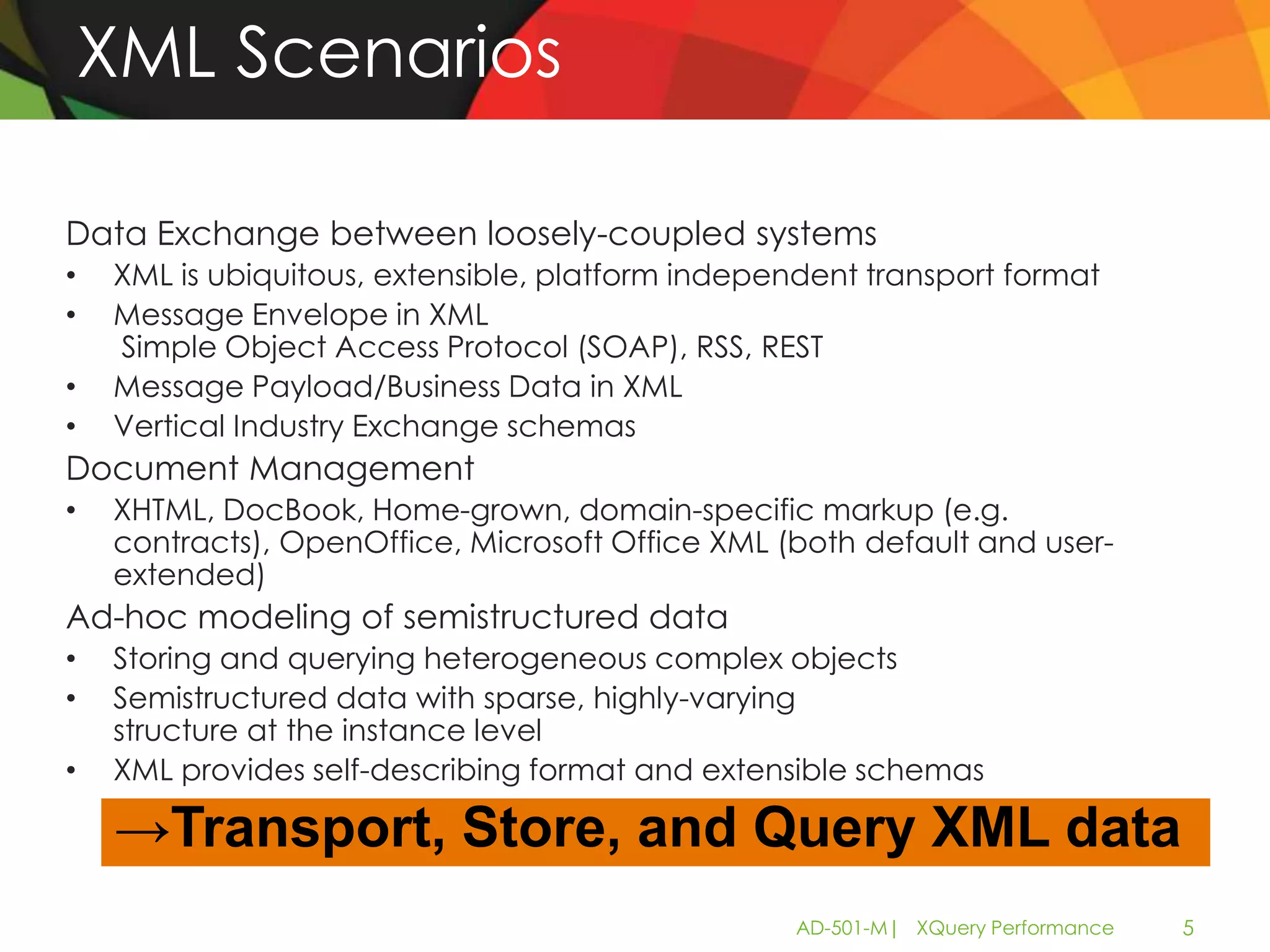 XML Scenarios

Data Exchange between loosely-coupled systems
• XML is ubiquitous, extensible, platform independent transport format
• Message Envelope in XML
Simple Object Access Protocol (SOAP), RSS, REST
• Message Payload/Business Data in XML
• Vertical Industry Exchange schemas

Document Management
• XHTML, DocBook, Home-grown, domain-specific markup (e.g. contracts), OpenOffice, Microsoft Office XML (both default and user-extended)

Ad-hoc modeling of semistructured data
• Storing and querying heterogeneous complex objects
• Semistructured data with sparse, highly-varying structure at the instance level
• XML provides self-describing format and extensible schemas

→Transport, Store, and Query XML data

AD-501-M | XQuery Performance 5